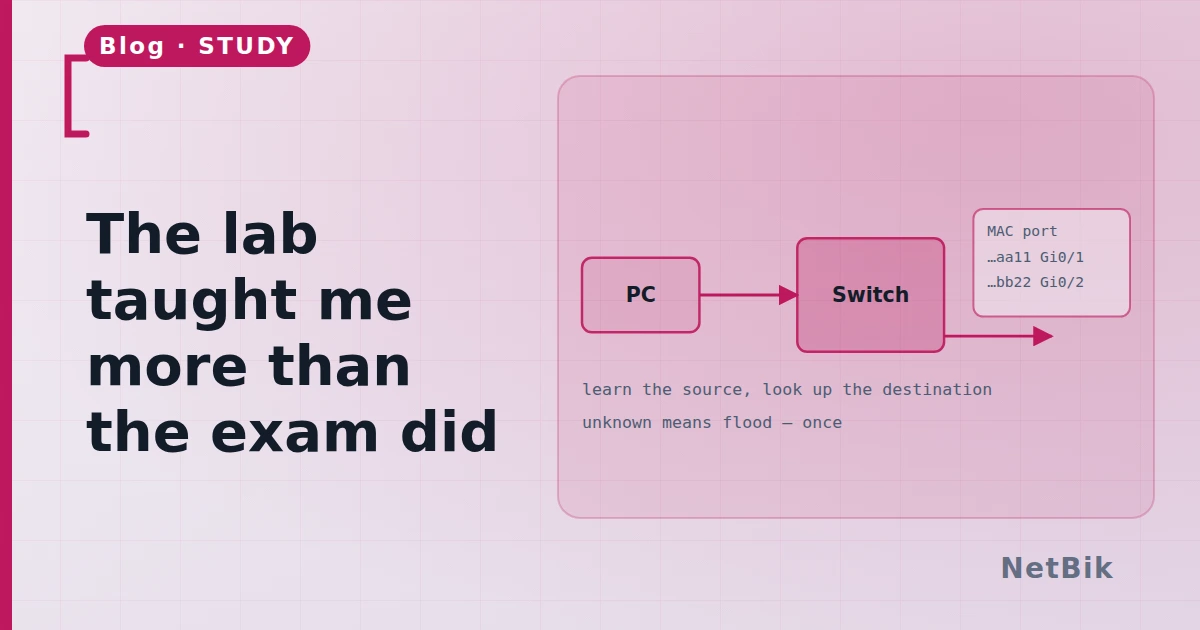 Blog · STUDY

The lab taught me more than the exam did

PC

Switch

MAC port
…aa11 Gi0/1
…bb22 Gi0/2

learn the source, look up the destination
unknown means flood — once

NetBik